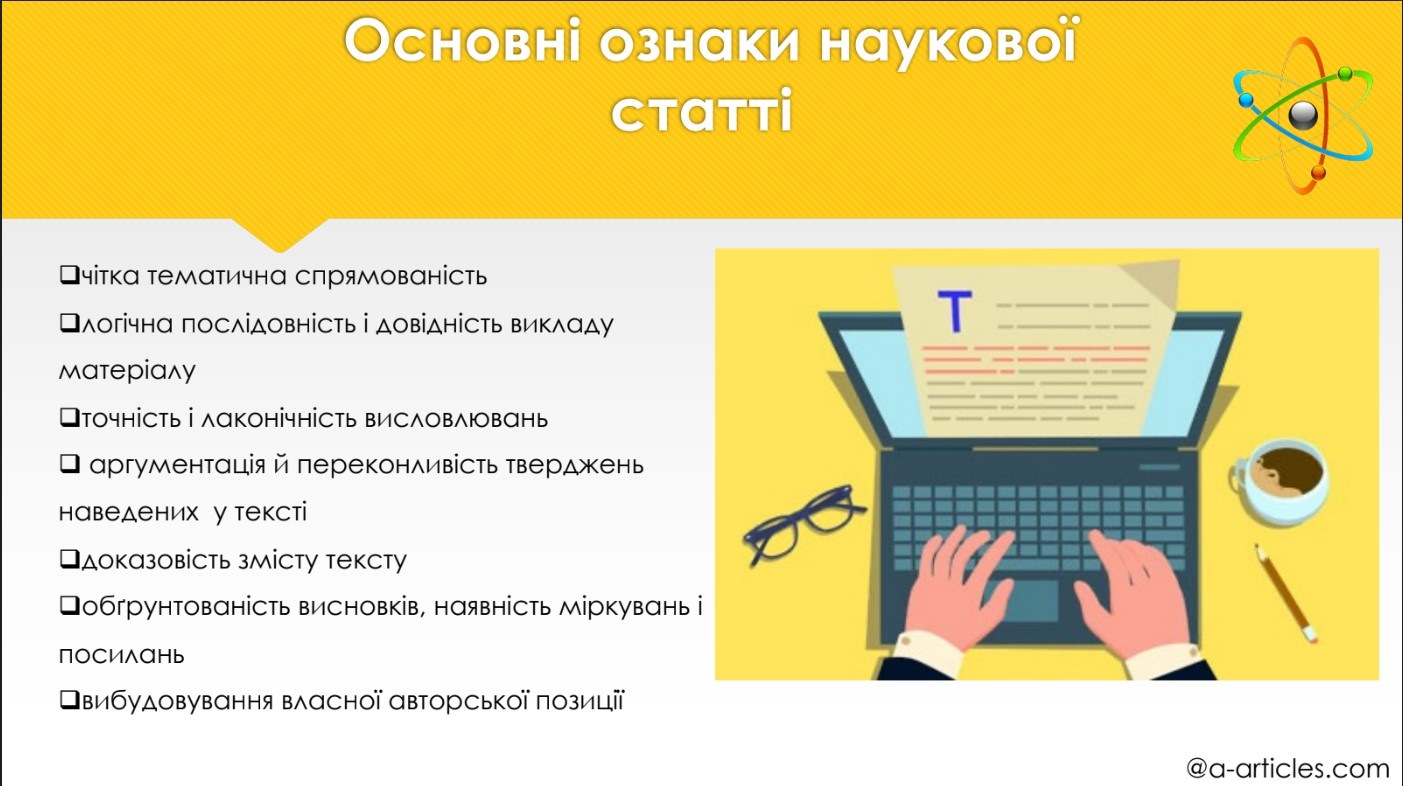 Основні ознаки наукової статті

❑чітка тематична спрямованість
❑логічна послідовність і довідність викладу матеріалу
❑точність і лаконічність висловлювань
❑ аргументація й переконливість тверджень наведених у тексті
❑доказовість змісту тексту
❑обґрунтованість висновків, наявність міркувань і посилань
❑вибудовування власної авторської позиції

T

@a-articles.com